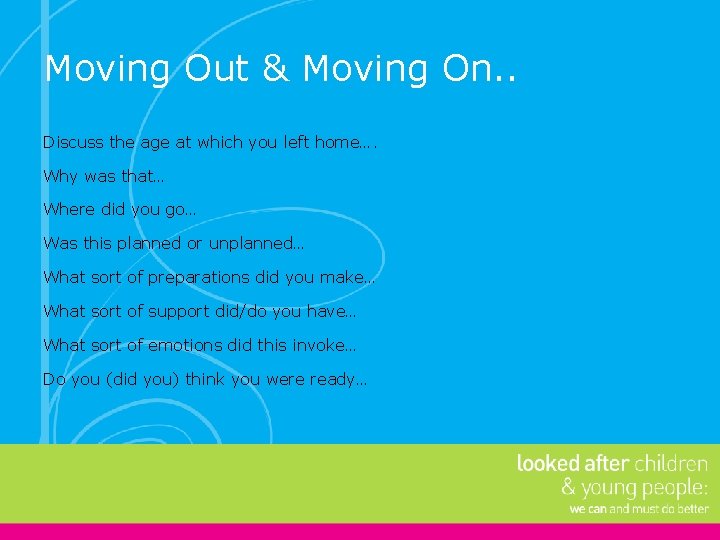 Moving Out & Moving On..

Discuss the age at which you left home….

Why was that…

Where did you go…

Was this planned or unplanned…

What sort of preparations did you make…

What sort of support did/do you have…

What sort of emotions did this invoke…

Do you (did you) think you were ready…

looked after children & young people: we can and must do better